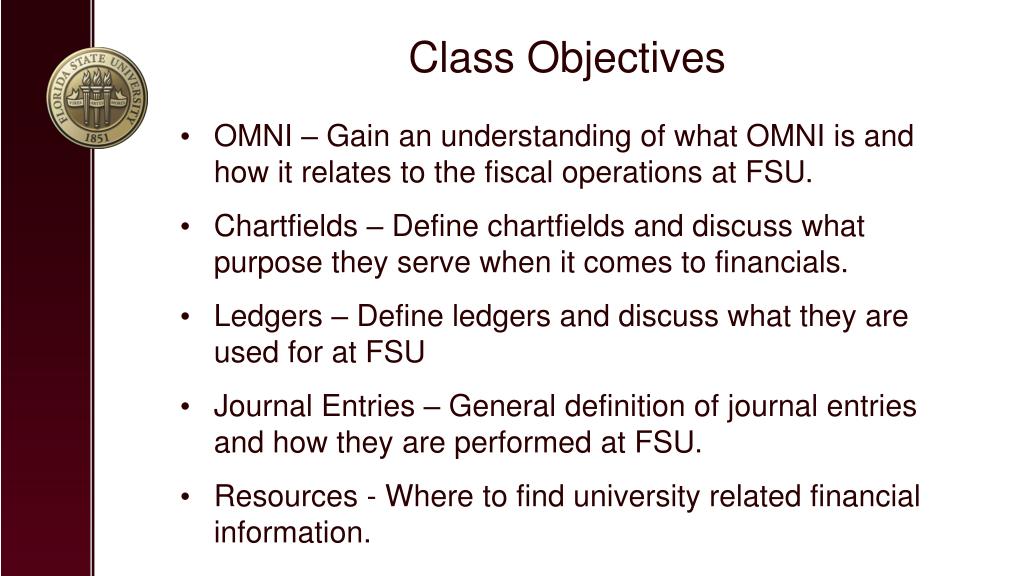 FLORIDA STATE UNIVERSITY
VIRES ARTES MORES
1851

Class Objectives

• OMNI – Gain an understanding of what OMNI is and how it relates to the fiscal operations at FSU.

• Chartfields – Define chartfields and discuss what purpose they serve when it comes to financials.

• Ledgers – Define ledgers and discuss what they are used for at FSU

• Journal Entries – General definition of journal entries and how they are performed at FSU.

• Resources - Where to find university related financial information.